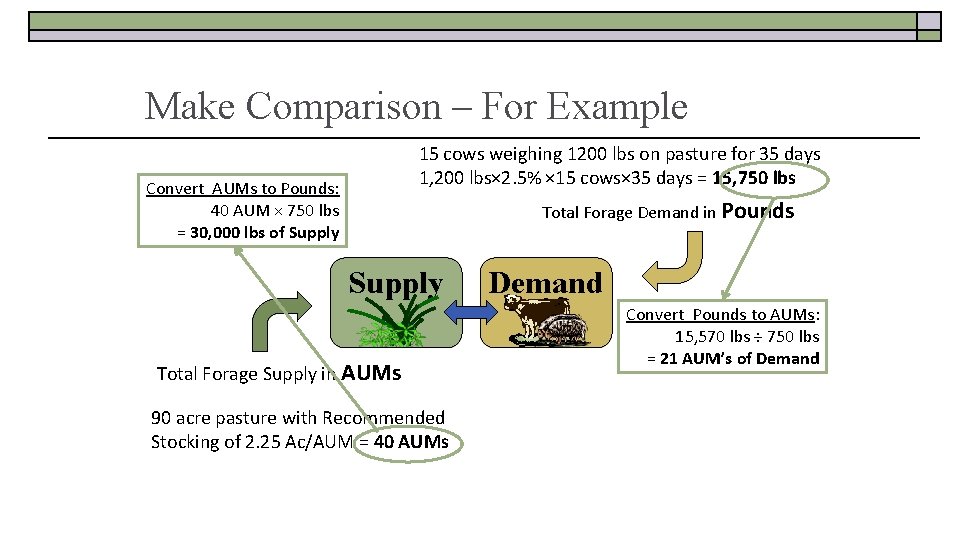 Make Comparison – For Example

15 cows weighing 1200 lbs on pasture for 35 days
1,200 lbs×2.5% ×15 cows×35 days = 15,750 lbs

Total Forage Demand in Pounds

Convert AUMs to Pounds:
40 AUM × 750 lbs
= 30,000 lbs of Supply

Supply

Demand

Convert Pounds to AUMs:
15,570 lbs ÷ 750 lbs
= 21 AUM's of Demand

Total Forage Supply in AUMs

90 acre pasture with Recommended Stocking of 2.25 Ac/AUM = 40 AUMs